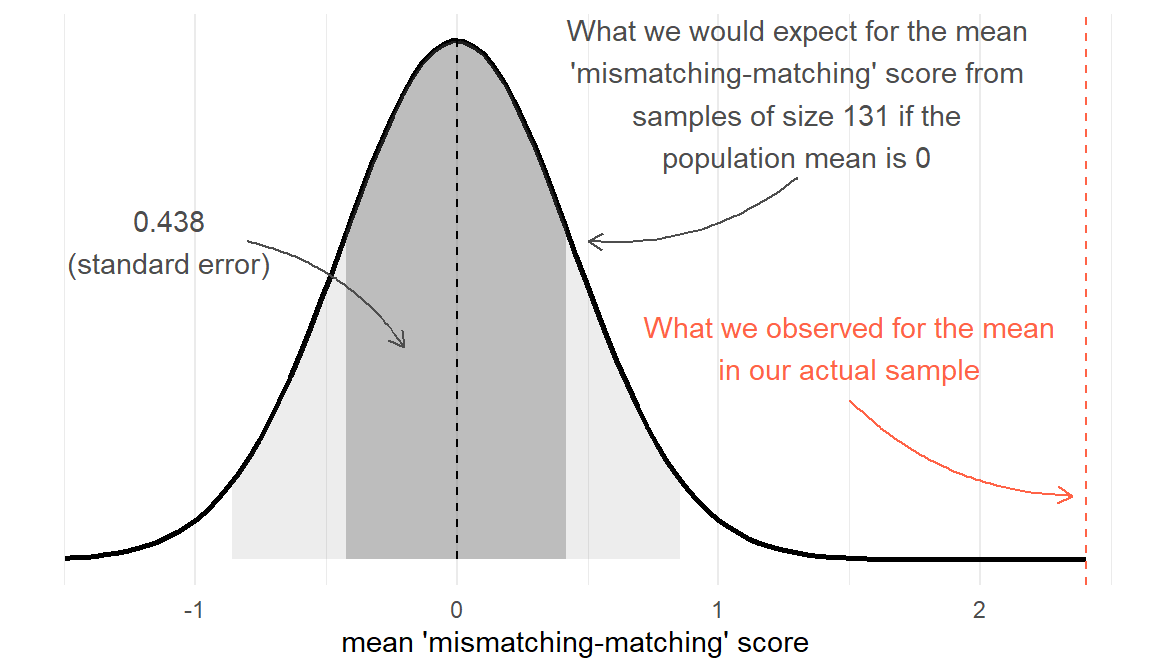 What we would expect for the mean 'mismatching-matching' score from samples of size 131 if the population mean is 0

0.438
(standard error)

What we observed for the mean in our actual sample

-1
0
1
2

mean 'mismatching-matching' score